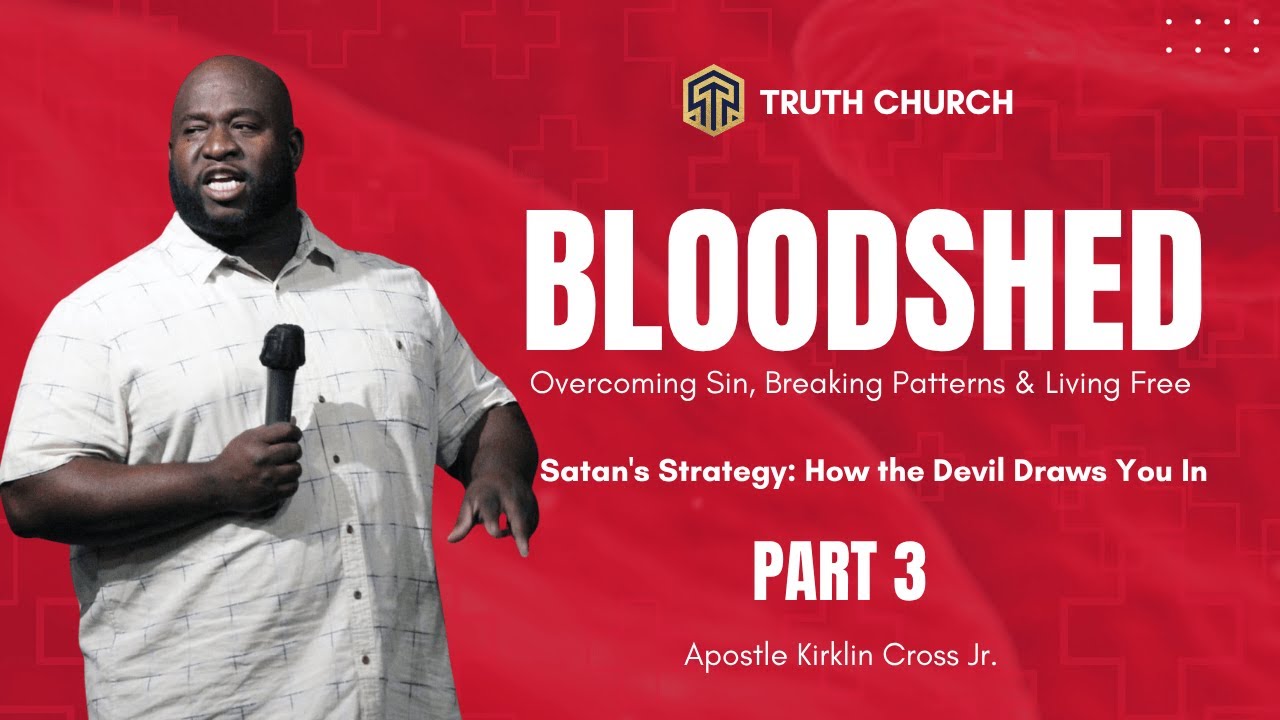 TRUTH CHURCH

BLOODSHED

Overcoming Sin, Breaking Patterns & Living Free

Satan's Strategy: How the Devil Draws You In

PART 3

Apostle Kirklin Cross Jr.